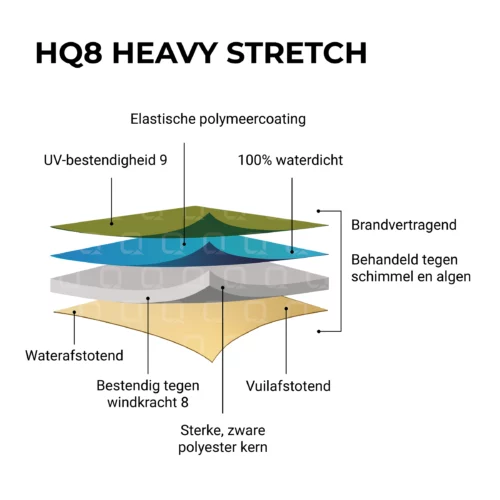 HQ8 HEAVY STRETCH

Elastische polymeercoating

UV-bestendigheid 9

100% waterdicht

Brandvertragend

Behandeld tegen schimmel en algen

Waterafstotend

Bestendig tegen windkracht 8

Vuilafstotend

Sterke, zware polyester kern